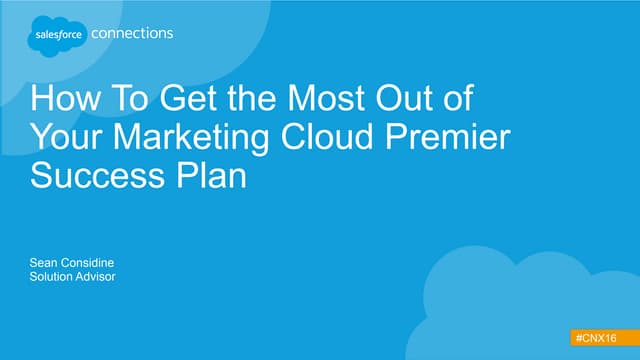 salesforce connections

How To Get the Most Out of Your Marketing Cloud Premier Success Plan

Sean Considine
Solution Advisor

#CNX16